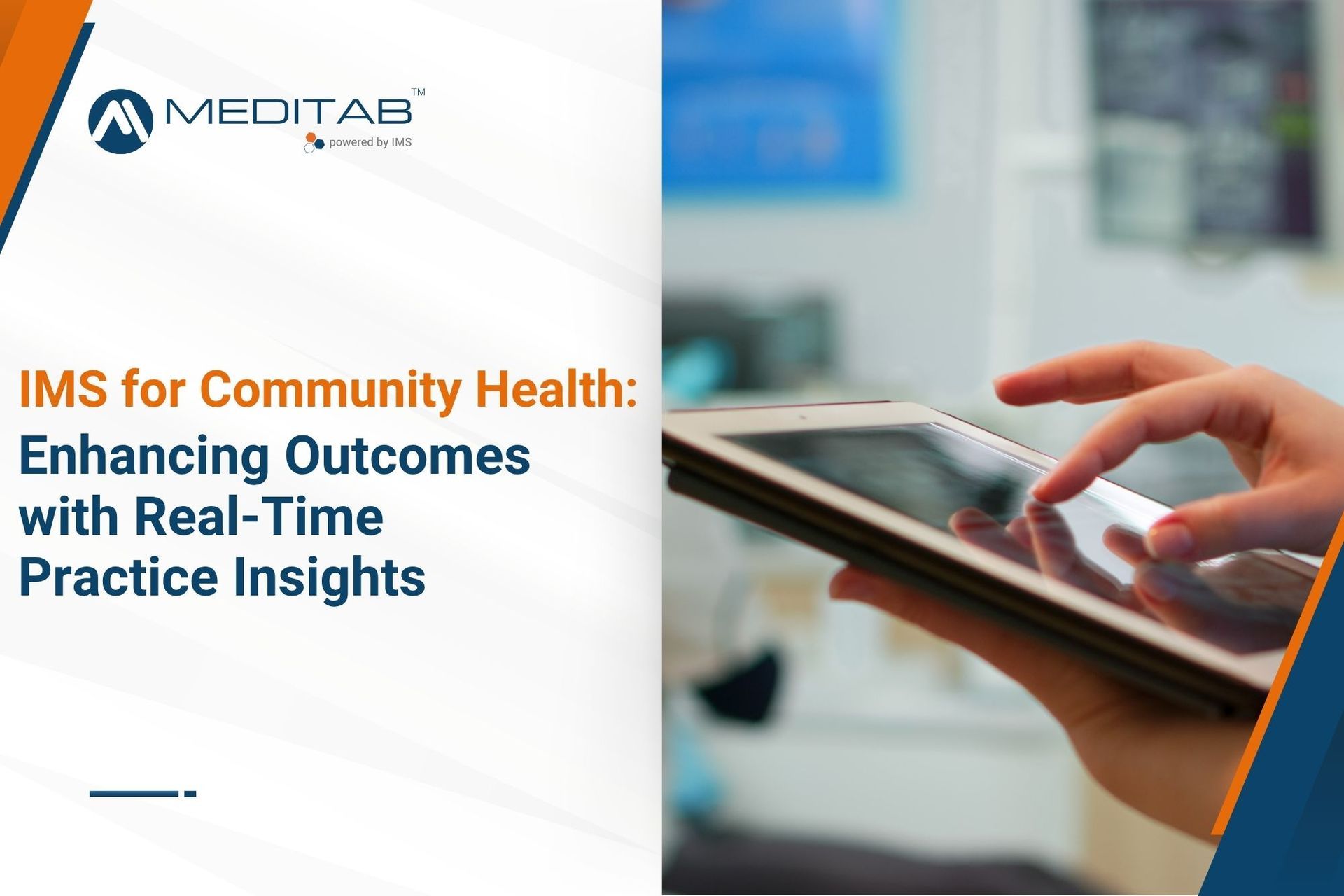 MEDITAB™
powered by IMS

IMS for Community Health:
Enhancing Outcomes with Real-Time Practice Insights